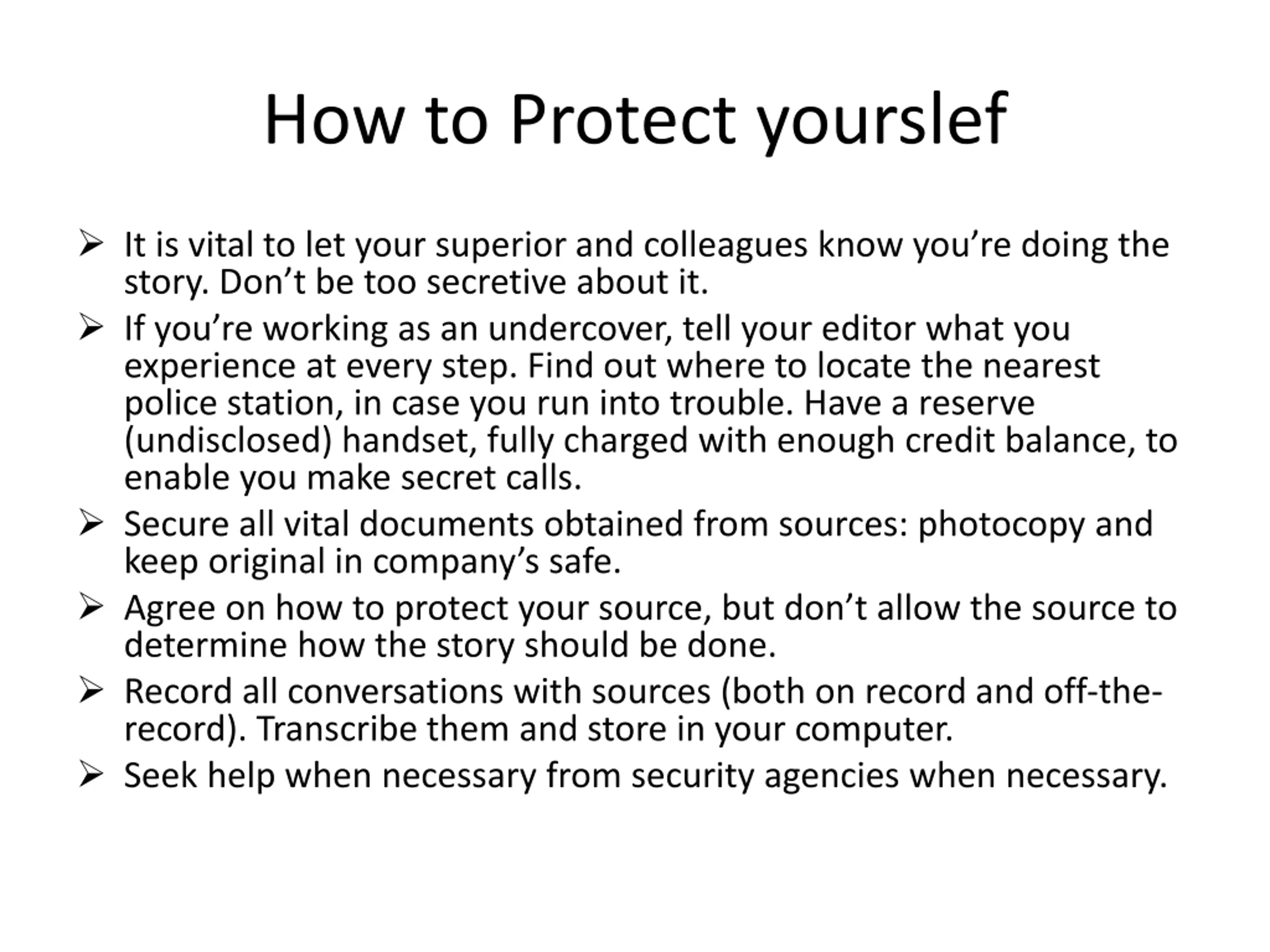 How to Protect yourslef

➢ It is vital to let your superior and colleagues know you’re doing the story. Don’t be too secretive about it.

➢ If you’re working as an undercover, tell your editor what you experience at every step. Find out where to locate the nearest police station, in case you run into trouble. Have a reserve (undisclosed) handset, fully charged with enough credit balance, to enable you make secret calls.

➢ Secure all vital documents obtained from sources: photocopy and keep original in company’s safe.

➢ Agree on how to protect your source, but don’t allow the source to determine how the story should be done.

➢ Record all conversations with sources (both on record and off-the-record). Transcribe them and store in your computer.

➢ Seek help when necessary from security agencies when necessary.